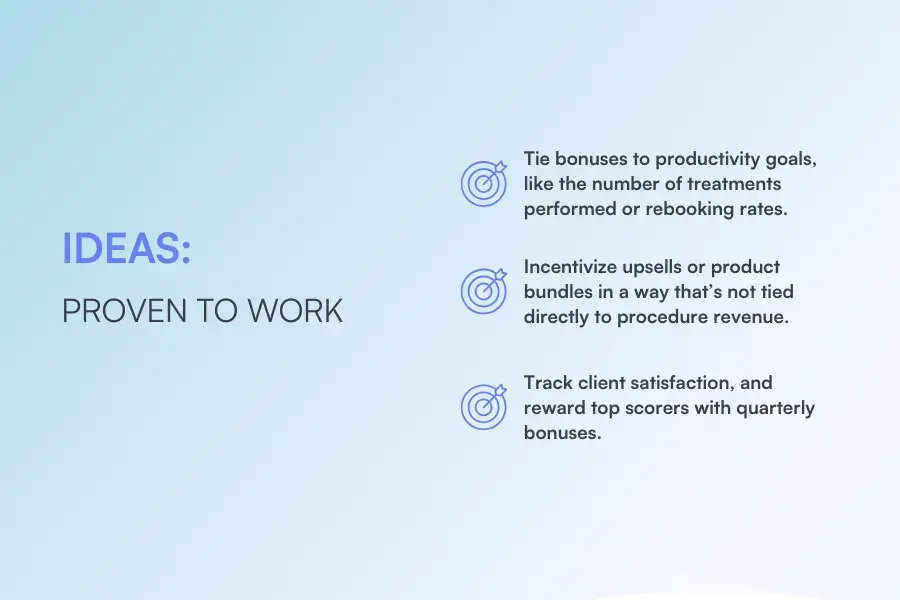 IDEAS:
PROVEN TO WORK

Tie bonuses to productivity goals, like the number of treatments performed or rebooking rates.

Incentivize upsells or product bundles in a way that's not tied directly to procedure revenue.

Track client satisfaction, and reward top scorers with quarterly bonuses.